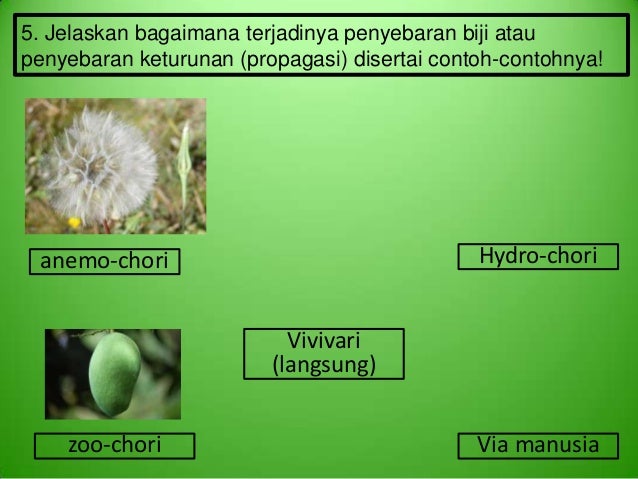 5. Jelaskan bagaimana terjadinya penyebaran biji atau penyebaran keturunan (propagasi) disertai contoh-contohnya!

anemo-chori

Hydro-chori

Vivivari (langsung)

zoo-chori

Via manusia